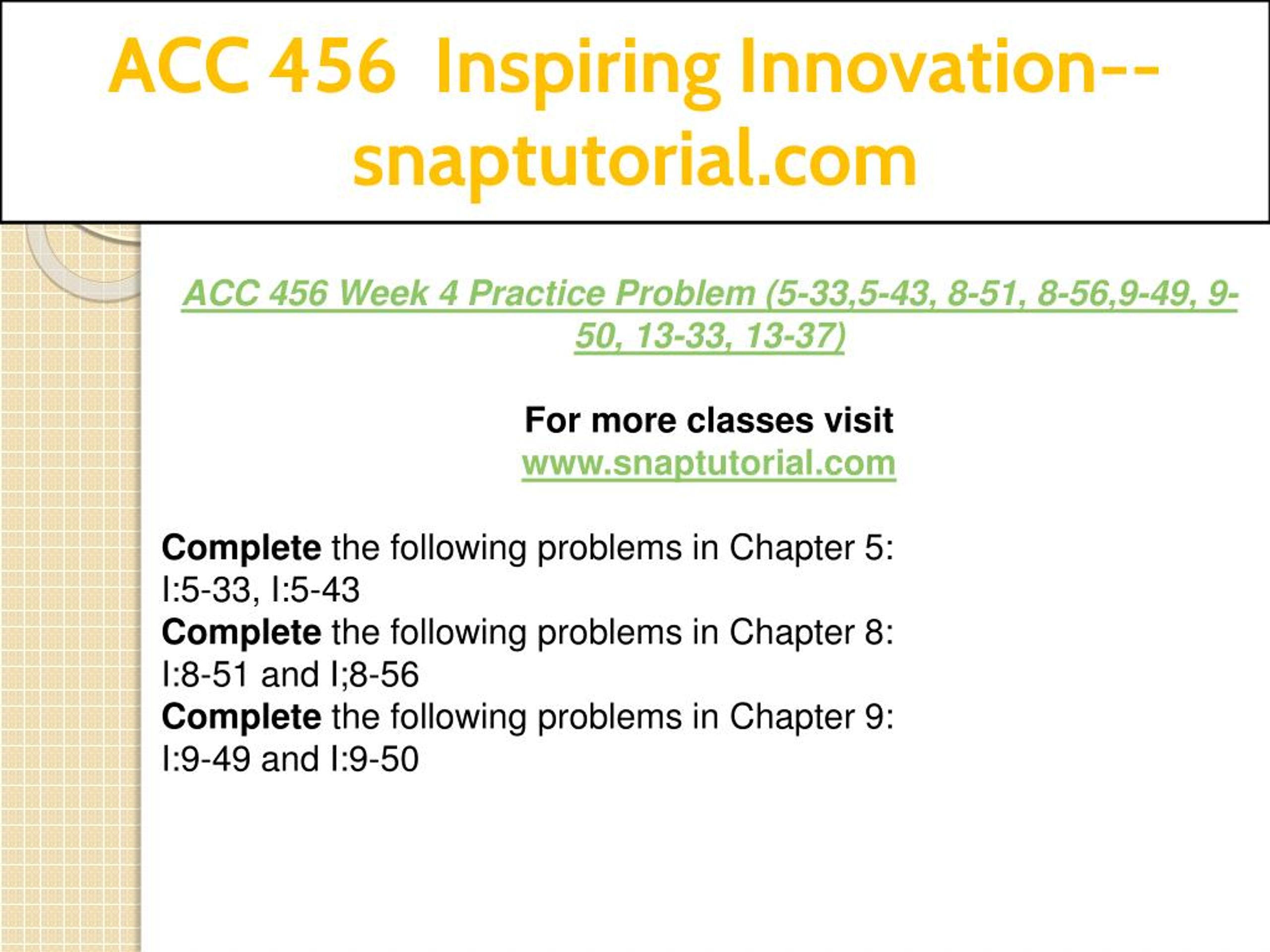 ACC 456 Inspiring Innovation--snaptutorial.com

ACC 456 Week 4 Practice Problem (5-33,5-43, 8-51, 8-56,9-49, 9-50, 13-33, 13-37)

For more classes visit
www.snaptutorial.com

Complete the following problems in Chapter 5:
I:5-33, I:5-43
Complete the following problems in Chapter 8:
I:8-51 and I;8-56
Complete the following problems in Chapter 9:
I:9-49 and I:9-50